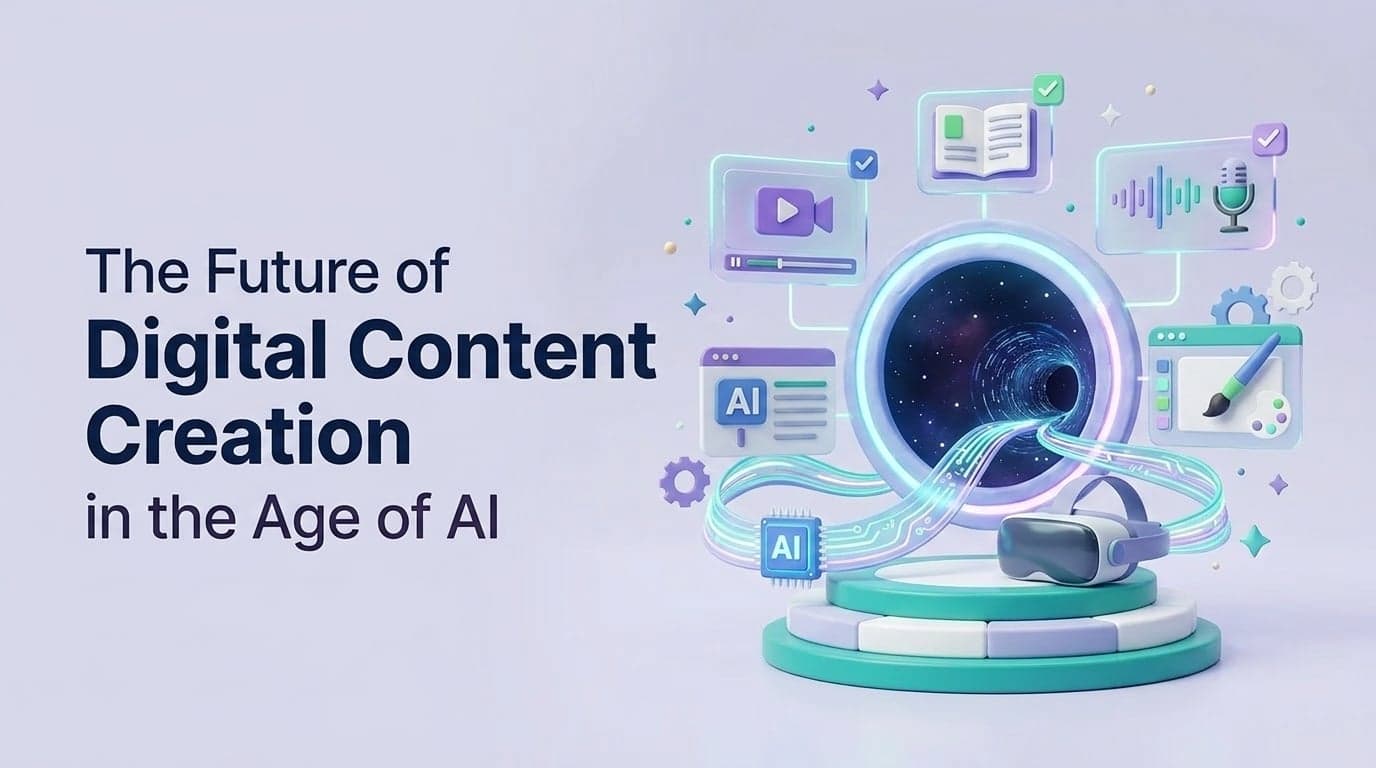 The Future of
Digital Content Creation
in the Age of AI

AI

AI